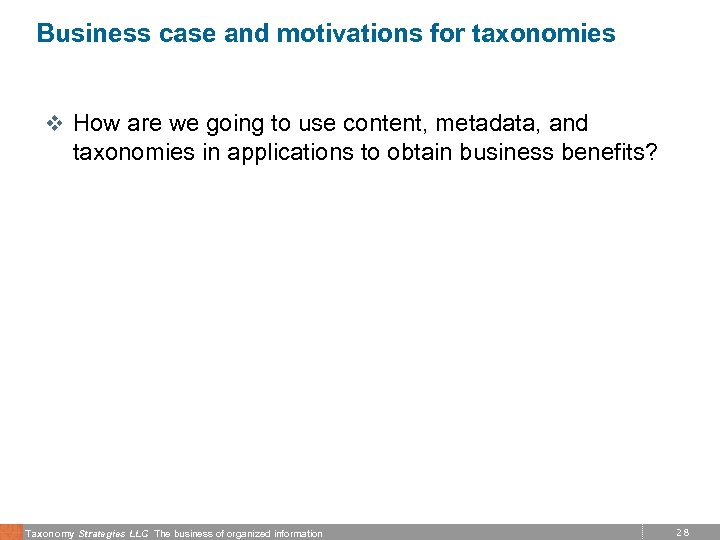 Business case and motivations for taxonomies

❖ How are we going to use content, metadata, and taxonomies in applications to obtain business benefits?

Taxonomy Strategies LLC The business of organized information

28